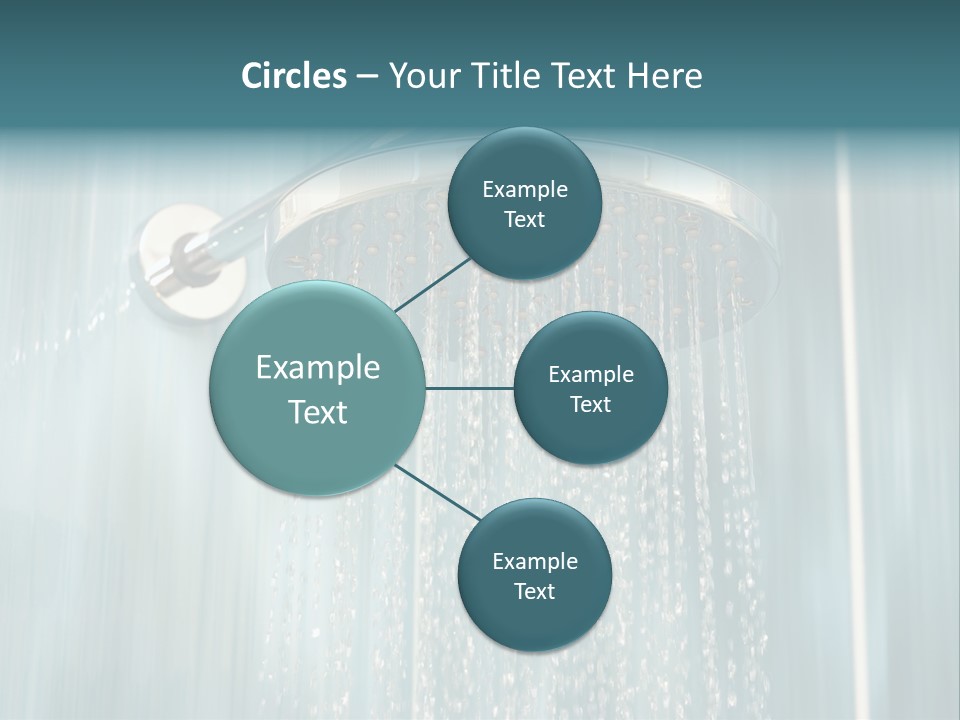 Circles – Your Title Text Here

Example Text

Example Text

Example Text

Example Text